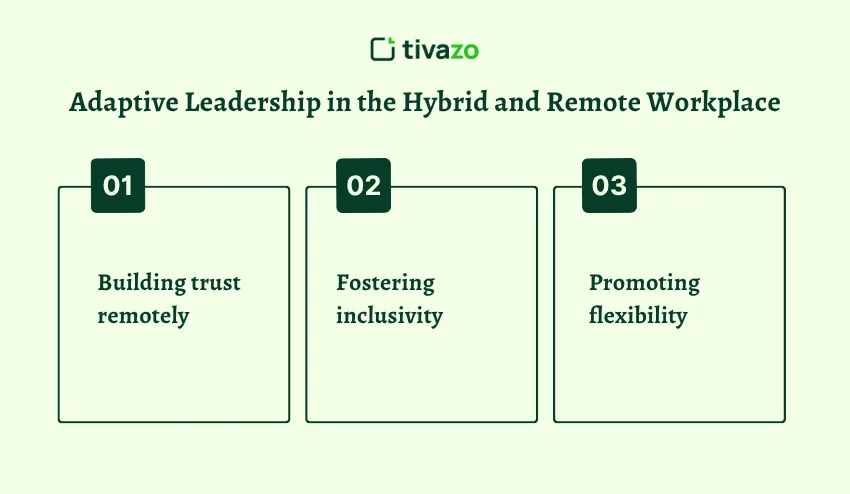 tivazo

Adaptive Leadership in the Hybrid and Remote Workplace

01

Building trust remotely

02

Fostering inclusivity

03

Promoting flexibility